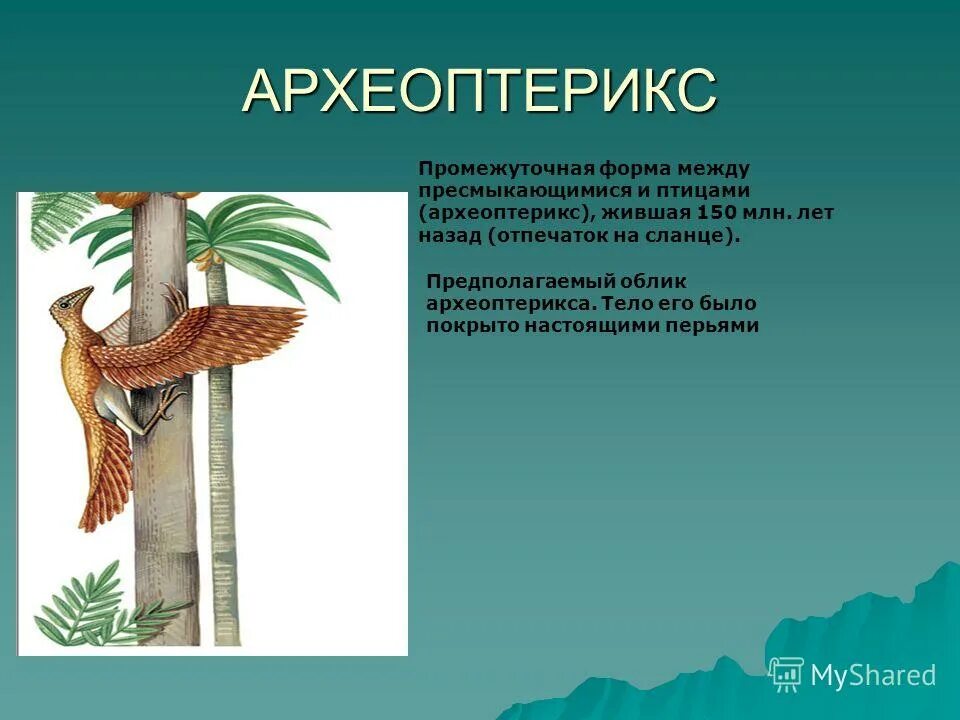 АРХЕОПТЕРИКС

Промежуточная форма между пресмыкающимися и птицами (археоптерикс), жившая 150 млн. лет назад (отпечаток на сланце).

Предполагаемый облик археоптерикса. Тело его было покрыто настоящими перьями

MyShared